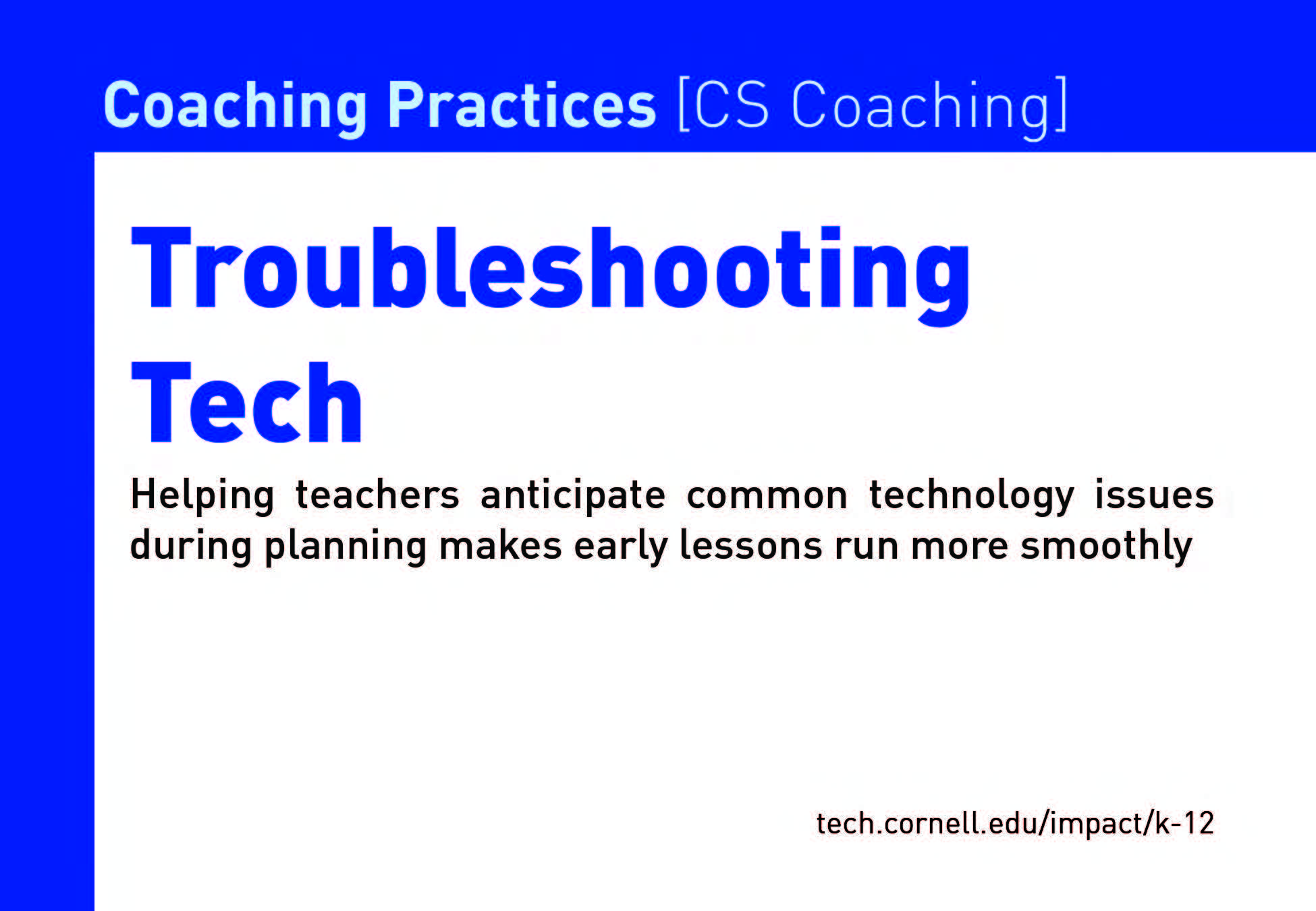 Coaching Practices [CS Coaching]

Troubleshooting Tech

Helping teachers anticipate common technology issues during planning makes early lessons run more smoothly

tech.cornell.edu/impact/k-12